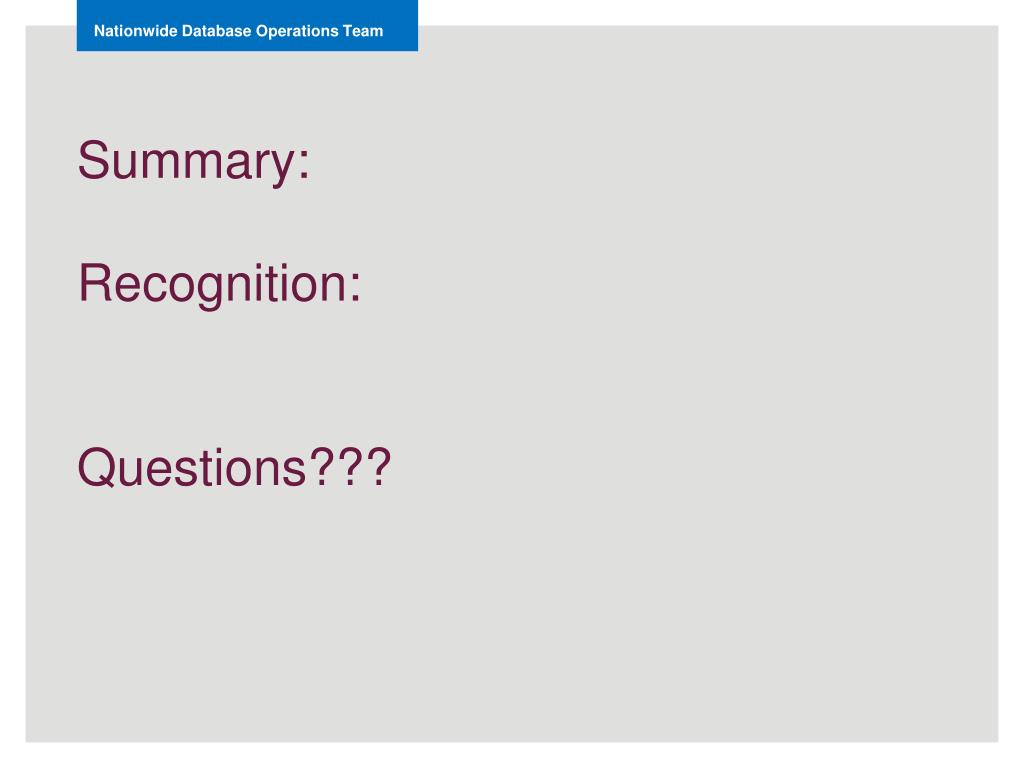 Nationwide Database Operations Team

Summary:

Recognition:

Questions???